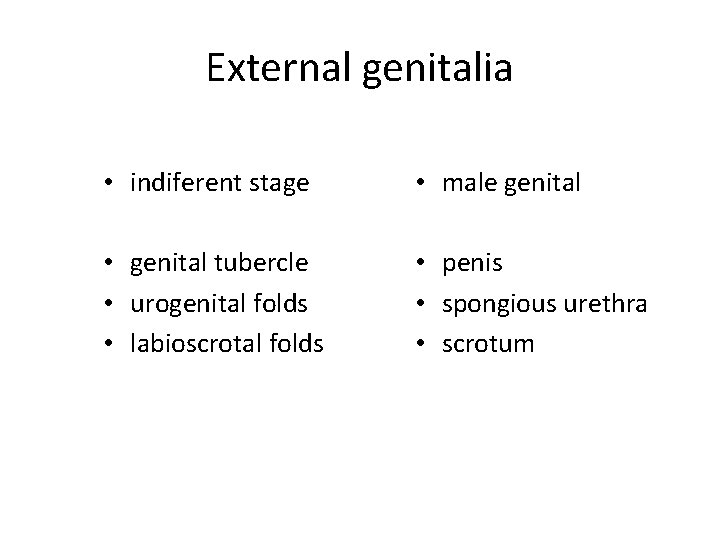 External genitalia

• indiferent stage

• genital tubercle
• urogenital folds
• labioscrotal folds

• male genital

• penis
• spongious urethra
• scrotum